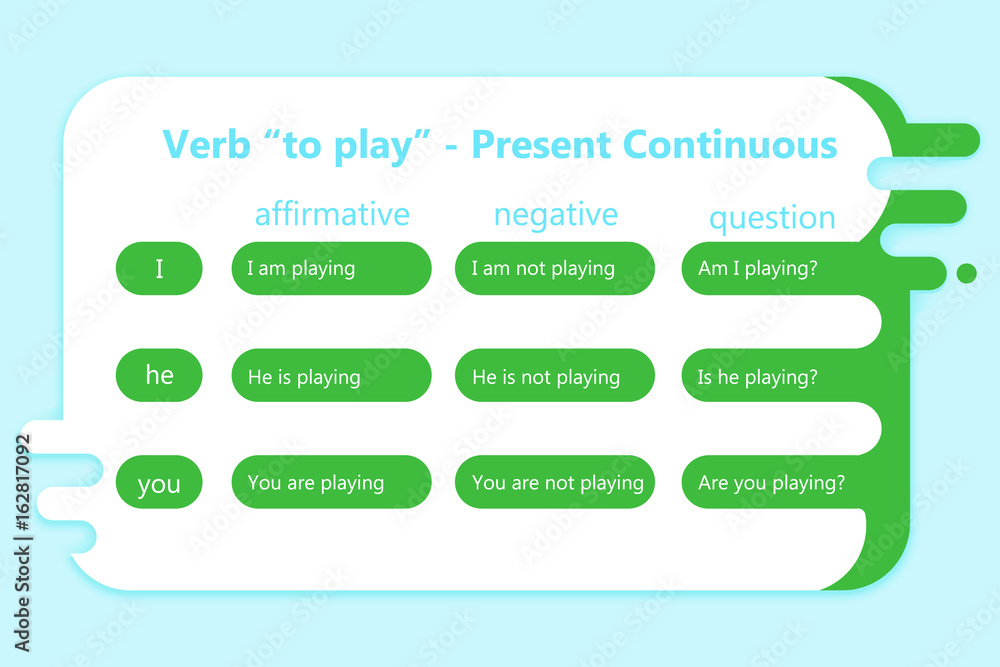 Verb “to play” - Present Continuous

| | affirmative | negative | question |
|---|---|---|---|
| I | I am playing | I am not playing | Am I playing? |
| he | He is playing | He is not playing | Is he playing? |
| you | You are playing | You are not playing | Are you playing? |

Adobe Stock | #162817092